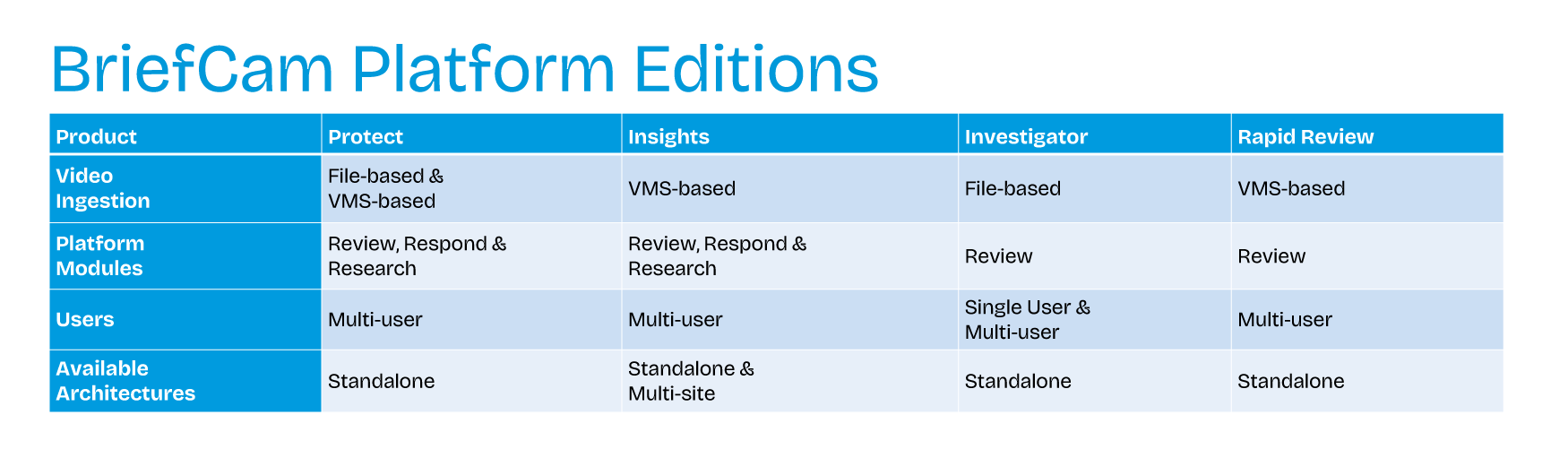 BriefCam Platform Editions

| Product | Protect | Insights | Investigator | Rapid Review |
|---|---|---|---|---|
| Video Ingestion | File-based & VMS-based | VMS-based | File-based | VMS-based |
| Platform Modules | Review, Respond & Research | Review, Respond & Research | Review | Review |
| Users | Multi-user | Multi-user | Single User & Multi-user | Multi-user |
| Available Architectures | Standalone | Standalone & Multi-site | Standalone | Standalone |